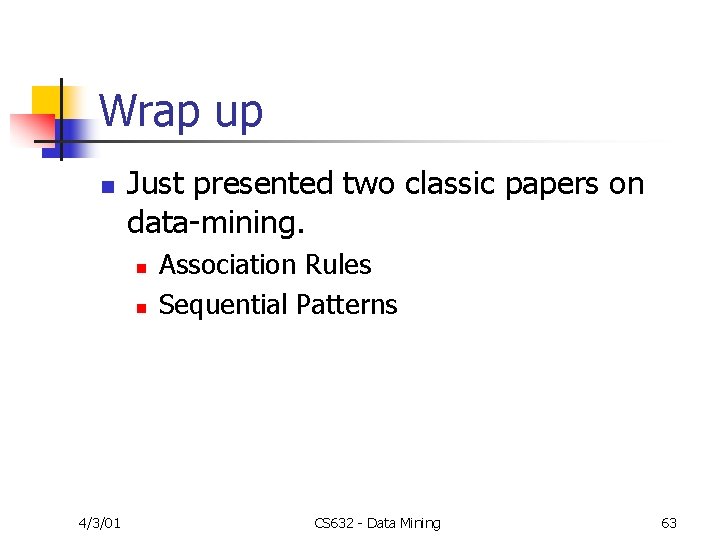 Wrap up

Just presented two classic papers on data-mining.

Association Rules

Sequential Patterns

4/3/01

CS632 - Data Mining

63